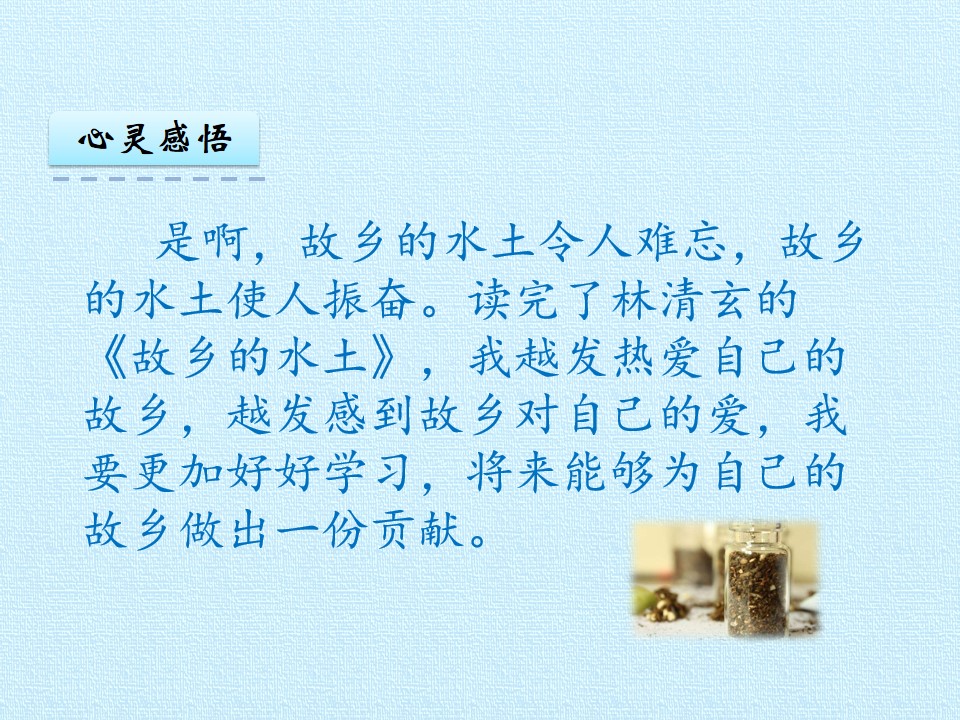 心灵感悟

是啊，故乡的水土令人难忘，故乡的水土使人振奋。读完了林清玄的《故乡的水土》，我越发热爱自己的故乡，越发感到故乡对自己的爱，我要更加好好学习，将来能够为自己的故乡做出一份贡献。